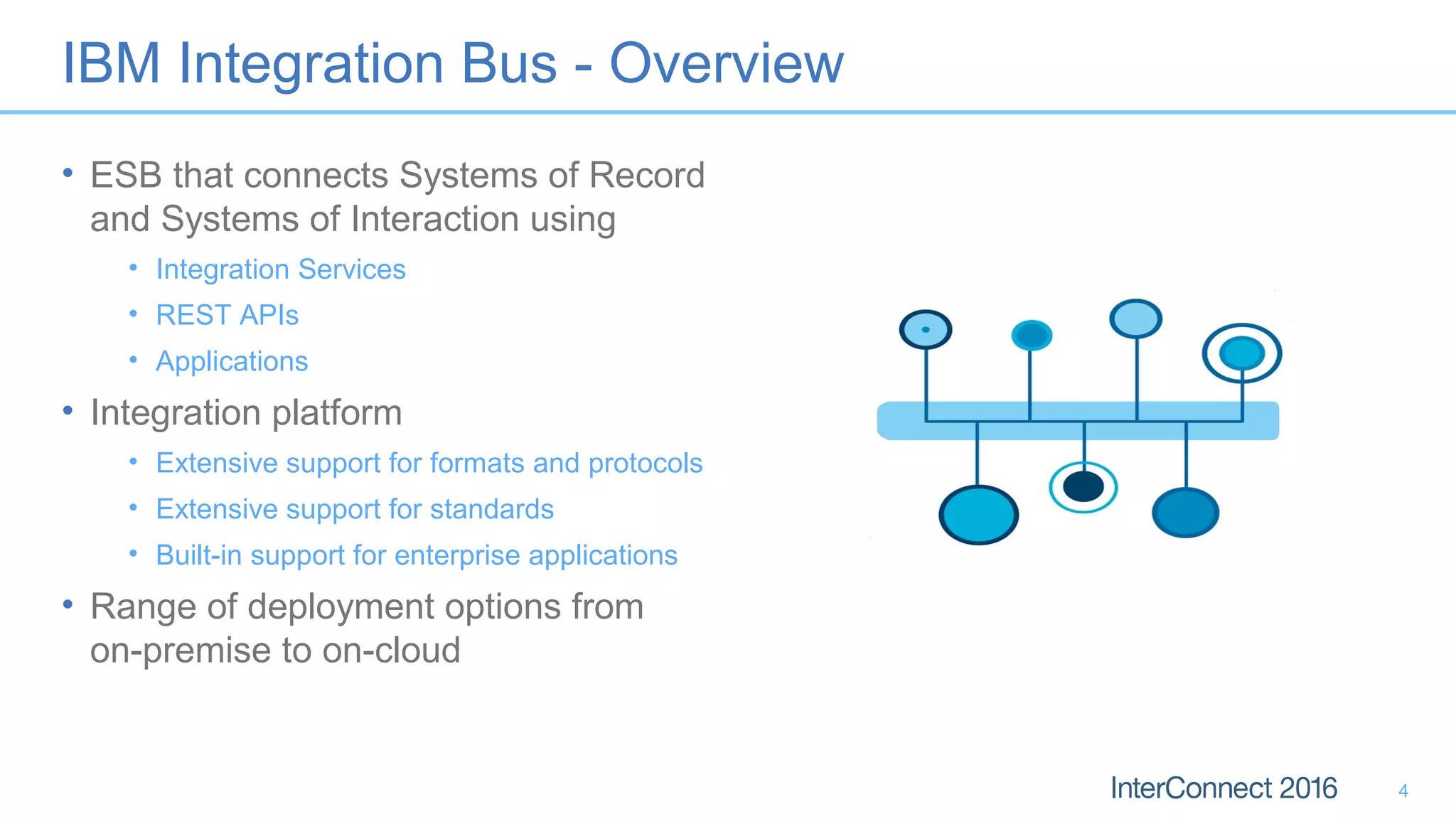 IBM Integration Bus - Overview

• ESB that connects Systems of Record and Systems of Interaction using
  • Integration Services
  • REST APIs
  • Applications
• Integration platform
  • Extensive support for formats and protocols
  • Extensive support for standards
  • Built-in support for enterprise applications
• Range of deployment options from on-premise to on-cloud

InterConnect 2016 4